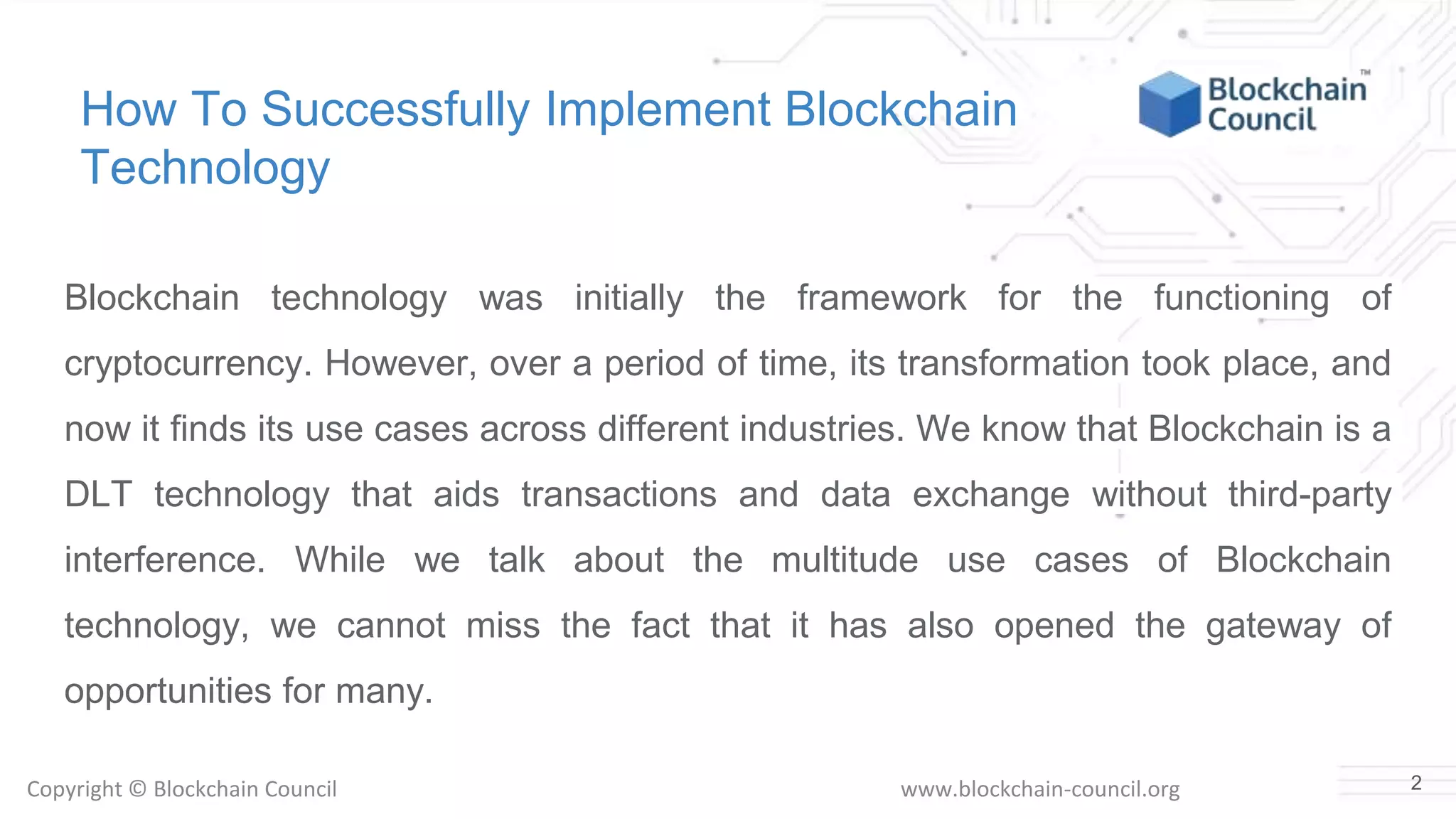 How To Successfully Implement Blockchain Technology

Blockchain Council™

Blockchain technology was initially the framework for the functioning of cryptocurrency. However, over a period of time, its transformation took place, and now it finds its use cases across different industries. We know that Blockchain is a DLT technology that aids transactions and data exchange without third-party interference. While we talk about the multitude use cases of Blockchain technology, we cannot miss the fact that it has also opened the gateway of opportunities for many.

Copyright © Blockchain Council

www.blockchain-council.org

2